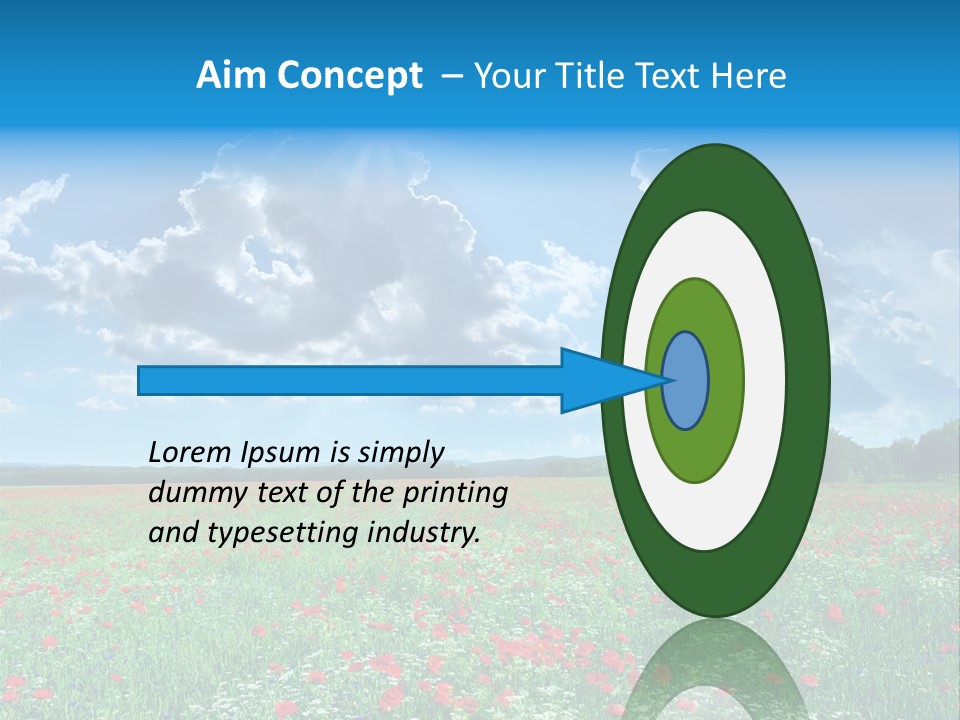 Aim Concept – Your Title Text Here

Lorem Ipsum is simply dummy text of the printing and typesetting industry.